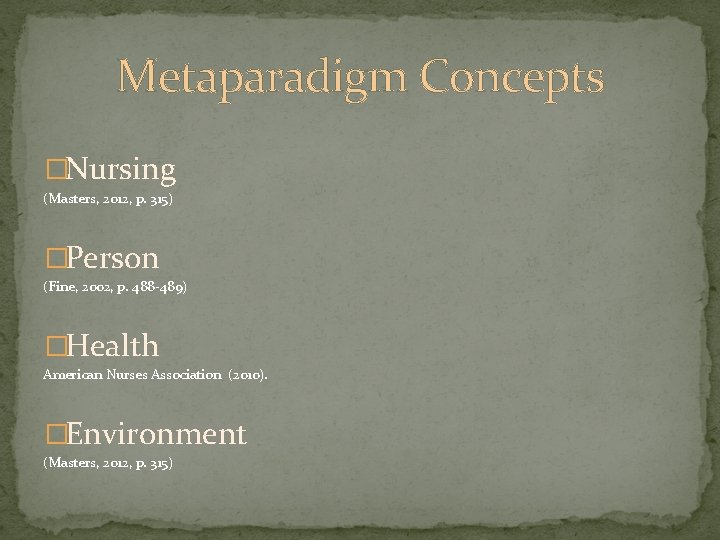 Metaparadigm Concepts

□Nursing
(Masters, 2012, p. 315)

□Person
(Fine, 2002, p. 488-489)

□Health
American Nurses Association (2010).

□Environment
(Masters, 2012, p. 315)